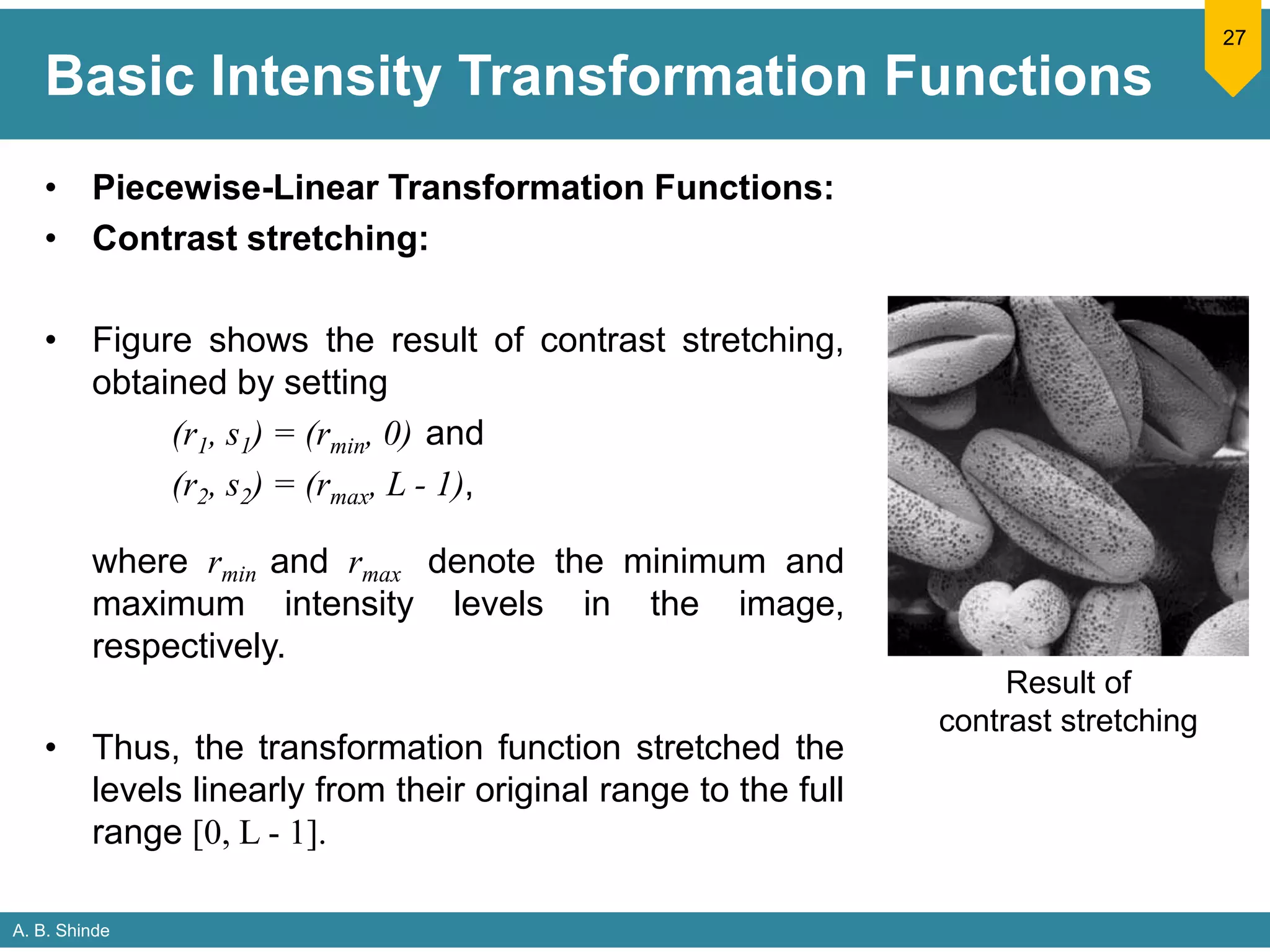 27

Basic Intensity Transformation Functions

• Piecewise-Linear Transformation Functions:
• Contrast stretching:

• Figure shows the result of contrast stretching, obtained by setting

$(r_1, s_1) = (r_{min}, 0)$ and

$(r_2, s_2) = (r_{max}, L - 1)$,

where $r_{min}$ and $r_{max}$ denote the minimum and maximum intensity levels in the image, respectively.

• Thus, the transformation function stretched the levels linearly from their original range to the full range $[0, L - 1]$.

Result of contrast stretching

A. B. Shinde